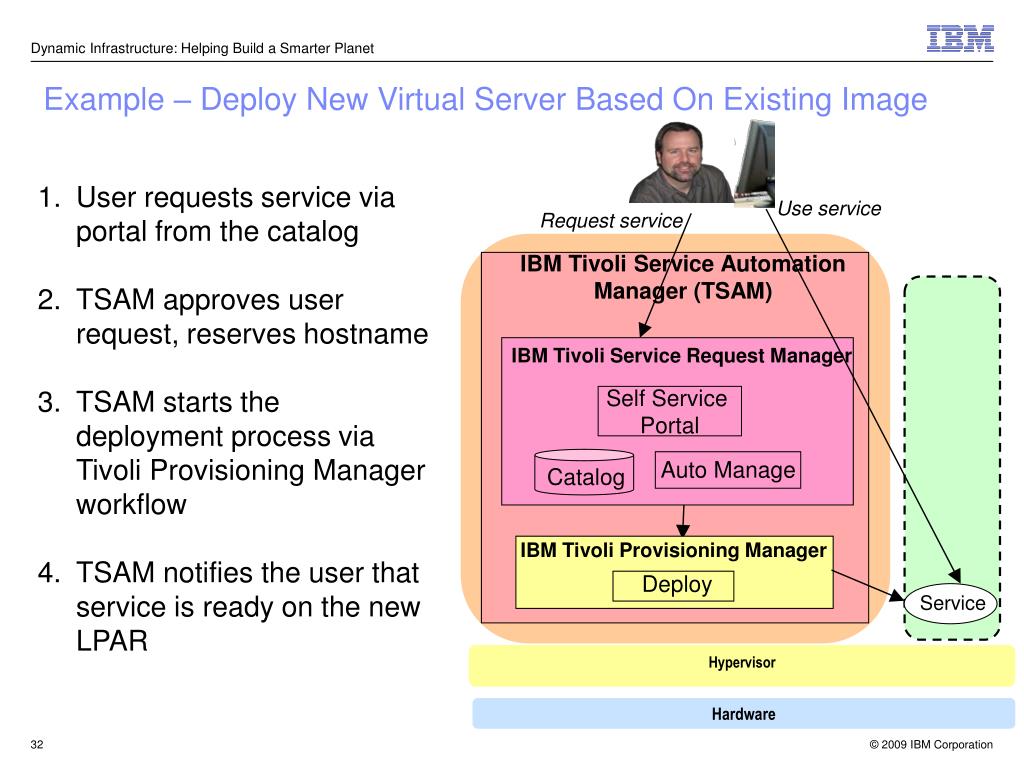 Dynamic Infrastructure: Helping Build a Smarter Planet

IBM

Example – Deploy New Virtual Server Based On Existing Image

1. User requests service via portal from the catalog

2. TSAM approves user request, reserves hostname

3. TSAM starts the deployment process via Tivoli Provisioning Manager workflow

4. TSAM notifies the user that service is ready on the new LPAR

Request service

Use service

IBM Tivoli Service Automation Manager (TSAM)

IBM Tivoli Service Request Manager

Self Service Portal

Catalog

Auto Manage

IBM Tivoli Provisioning Manager

Deploy

Service

Hypervisor

Hardware

32

© 2009 IBM Corporation